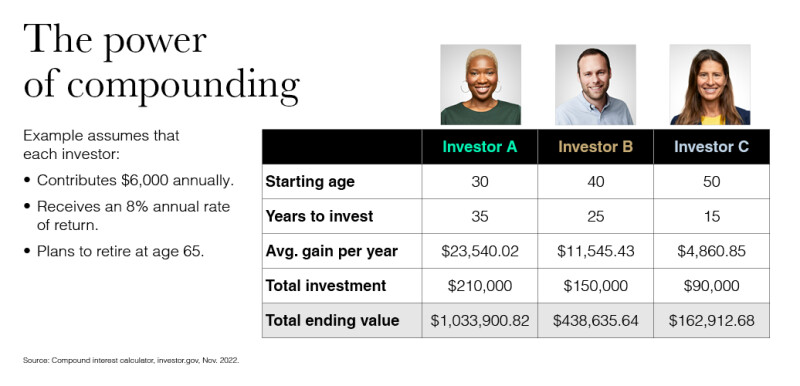 The power of compounding

Example assumes that each investor:

• Contributes $6,000 annually.

• Receives an 8% annual rate of return.

• Plans to retire at age 65.

| | Investor A | Investor B | Investor C |
|---|---|---|---|
| Starting age | 30 | 40 | 50 |
| Years to invest | 35 | 25 | 15 |
| Avg. gain per year | $23,540.02 | $11,545.43 | $4,860.85 |
| Total investment | $210,000 | $150,000 | $90,000 |
| Total ending value | $1,033,900.82 | $438,635.64 | $162,912.68 |

Source: Compound interest calculator, investor.gov, Nov. 2022.